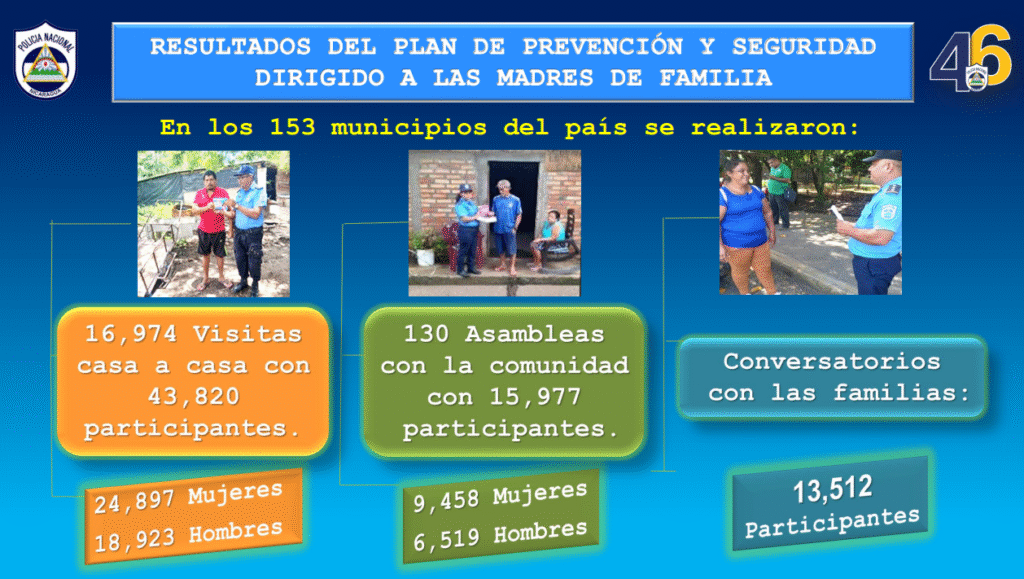 POLICIA NACIONAL
NICARAGUA

RESULTADOS DEL PLAN DE PREVENCIÓN Y SEGURIDAD DIRIGIDO A LAS MADRES DE FAMILIA

46

En los 153 municipios del país se realizaron:

16,974 Visitas casa a casa con 43,820 participantes.

24,897 Mujeres
18,923 Hombres

130 Asambleas con la comunidad con 15,977 participantes.

9,458 Mujeres
6,519 Hombres

Conversatorios con las familias:

13,512
Participantes